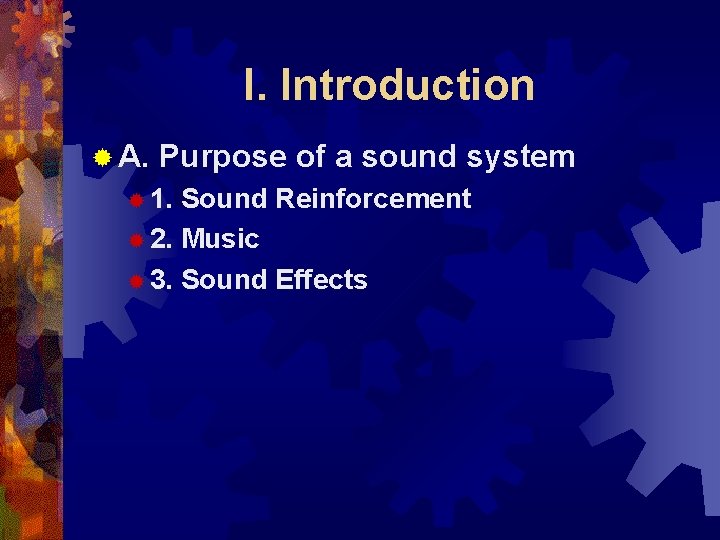 I. Introduction

A. Purpose of a sound system

1. Sound Reinforcement

2. Music

3. Sound Effects